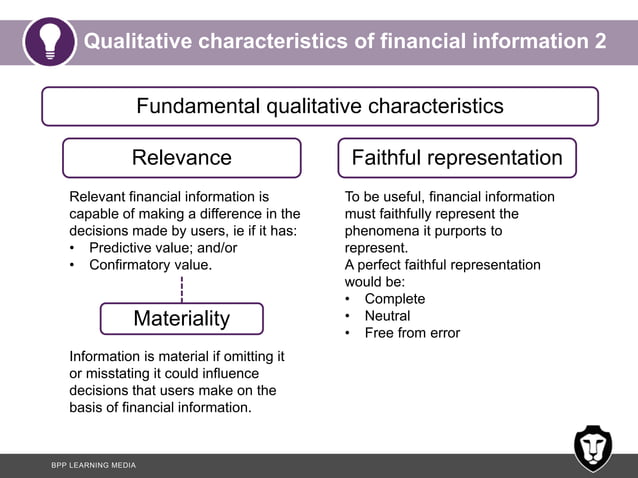 Qualitative characteristics of financial information 2

Fundamental qualitative characteristics

Relevance

Relevant financial information is capable of making a difference in the decisions made by users, ie if it has:
• Predictive value; and/or
• Confirmatory value.

Materiality

Information is material if omitting it or misstating it could influence decisions that users make on the basis of financial information.

Faithful representation

To be useful, financial information must faithfully represent the phenomena it purports to represent.
A perfect faithful representation would be:
• Complete
• Neutral
• Free from error

BPP LEARNING MEDIA